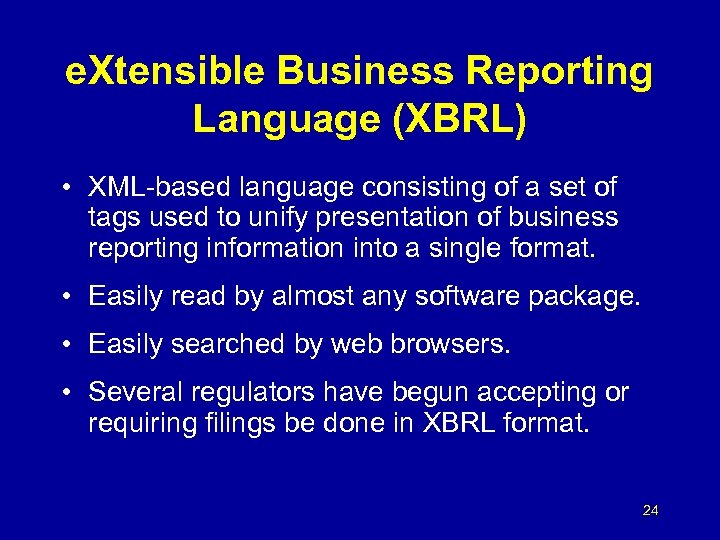 eXtensible Business Reporting Language (XBRL)

• XML-based language consisting of a set of tags used to unify presentation of business reporting information into a single format.

• Easily read by almost any software package.

• Easily searched by web browsers.

• Several regulators have begun accepting or requiring filings be done in XBRL format.

24